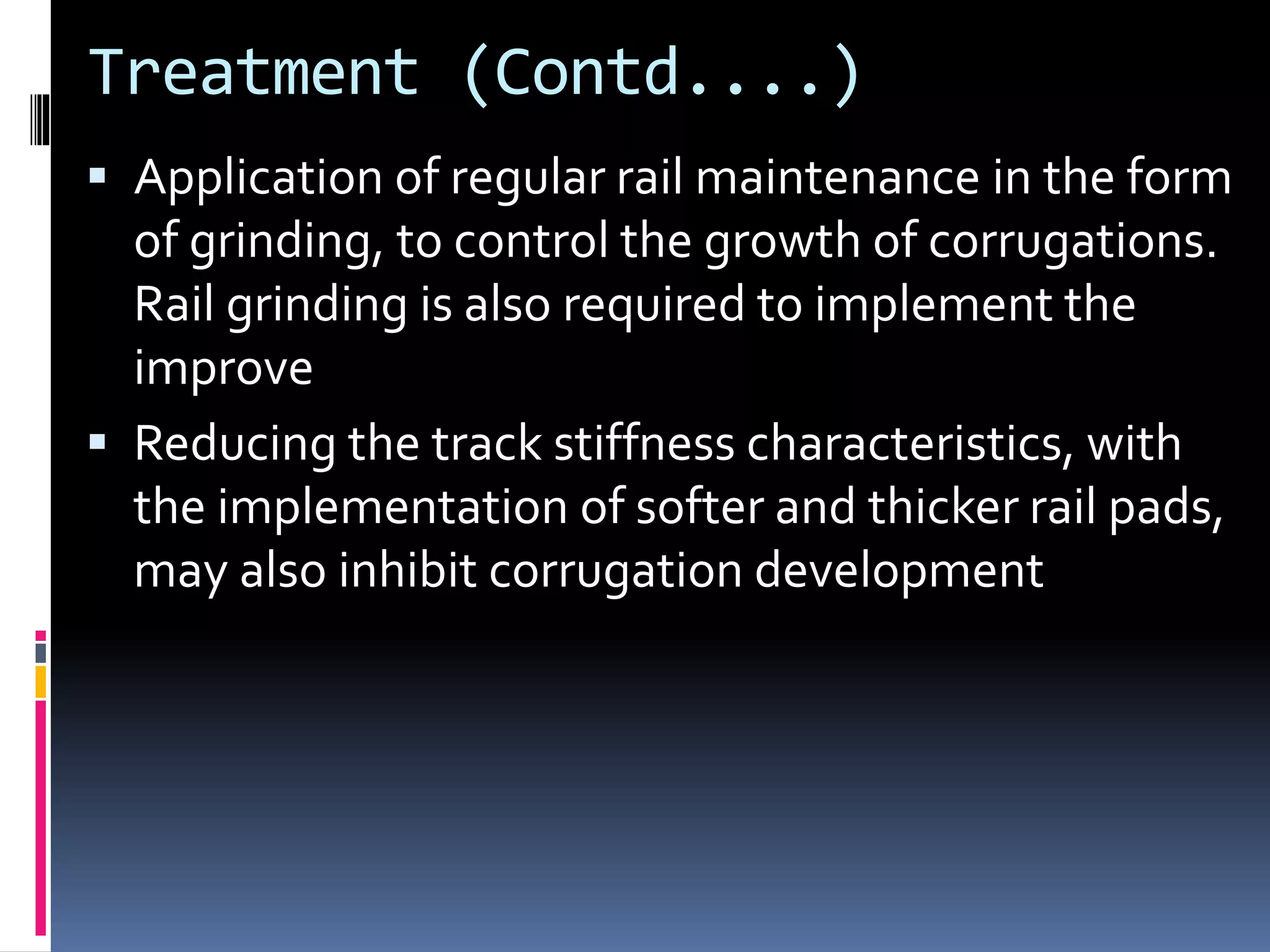 Treatment (Contd....)

▪ Application of regular rail maintenance in the form of grinding, to control the growth of corrugations. Rail grinding is also required to implement the improve

▪ Reducing the track stiffness characteristics, with the implementation of softer and thicker rail pads, may also inhibit corrugation development